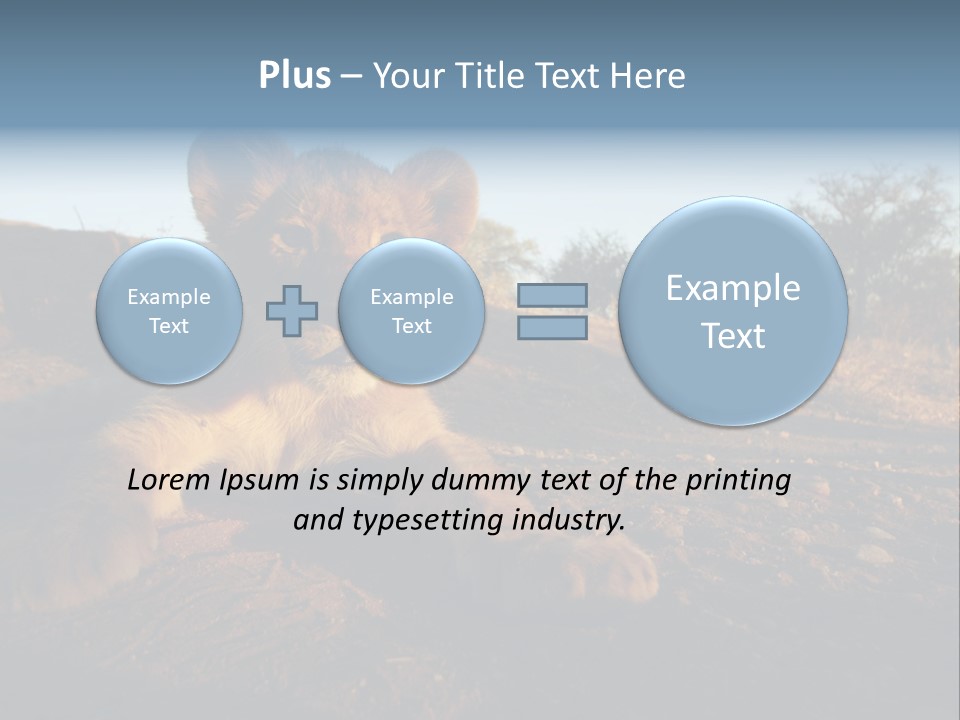 Plus – Your Title Text Here

Example Text

Example Text

Example Text

Lorem Ipsum is simply dummy text of the printing and typesetting industry.